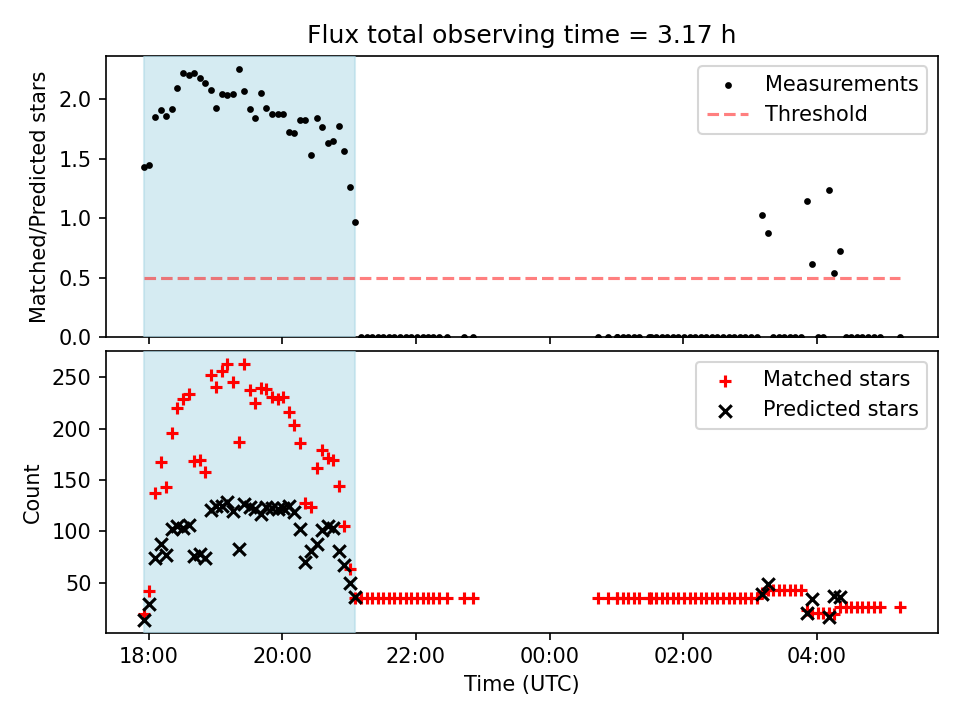 Flux total observing time = 3.17 h

Matched/Predicted stars

2.0
1.5
1.0
0.5
0.0

Measurements
Threshold

Count

250
200
150
100
50

Matched stars
Predicted stars

18:00
20:00
22:00
00:00
02:00
04:00

Time (UTC)